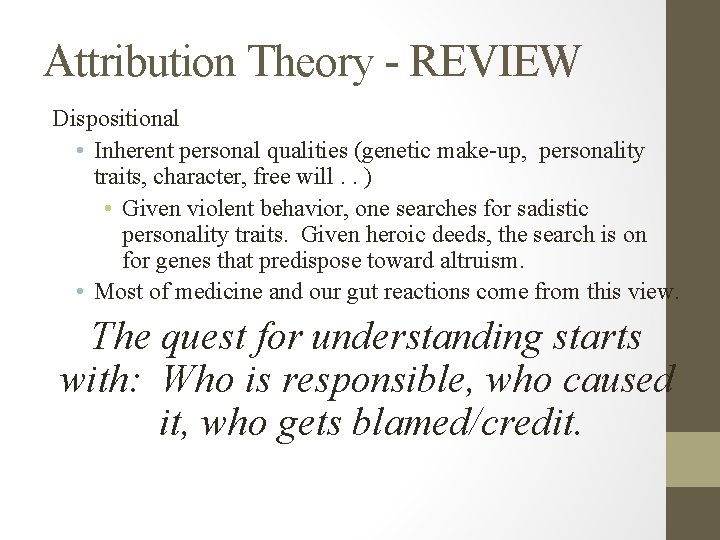 Attribution Theory - REVIEW

Dispositional

• Inherent personal qualities (genetic make-up, personality traits, character, free will . . )

• Given violent behavior, one searches for sadistic personality traits. Given heroic deeds, the search is on for genes that predispose toward altruism.

• Most of medicine and our gut reactions come from this view.

The quest for understanding starts with: Who is responsible, who caused it, who gets blamed/credit.